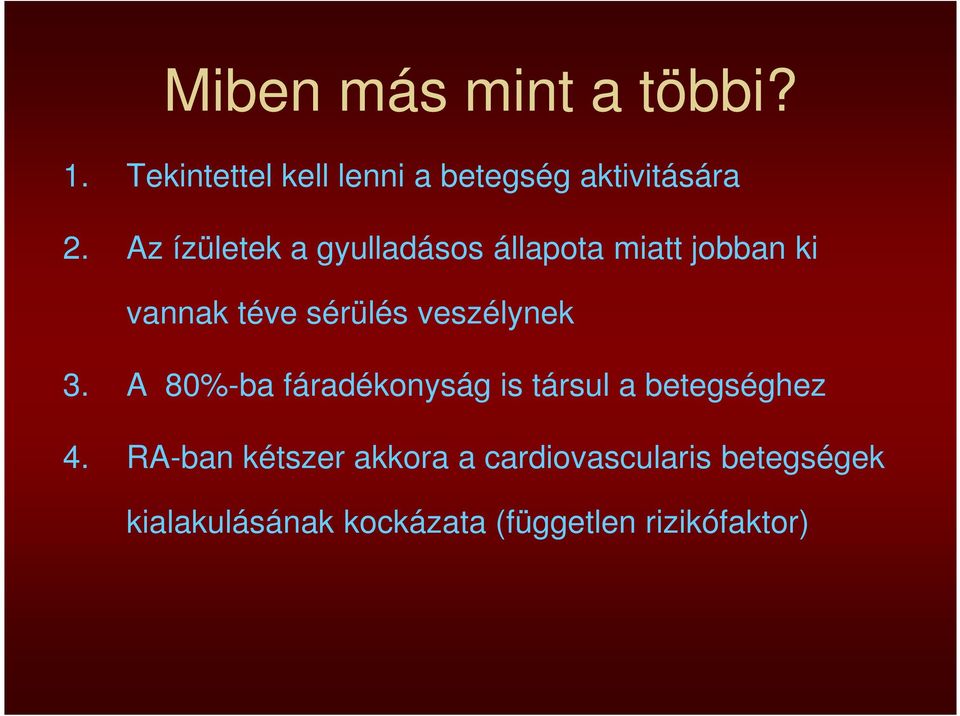 Miben más mint a többi?

1. Tekintettel kell lenni a betegség aktivitására

2. Az ízületek a gyulladásos állapota miatt jobban ki vannak téve sérülés veszélynek

3. A 80%-ba fáradékonyság is társul a betegséghez

4. RA-ban kétszer akkora a cardiovascularis betegségek kialakulásának kockázata (független rizikófaktor)